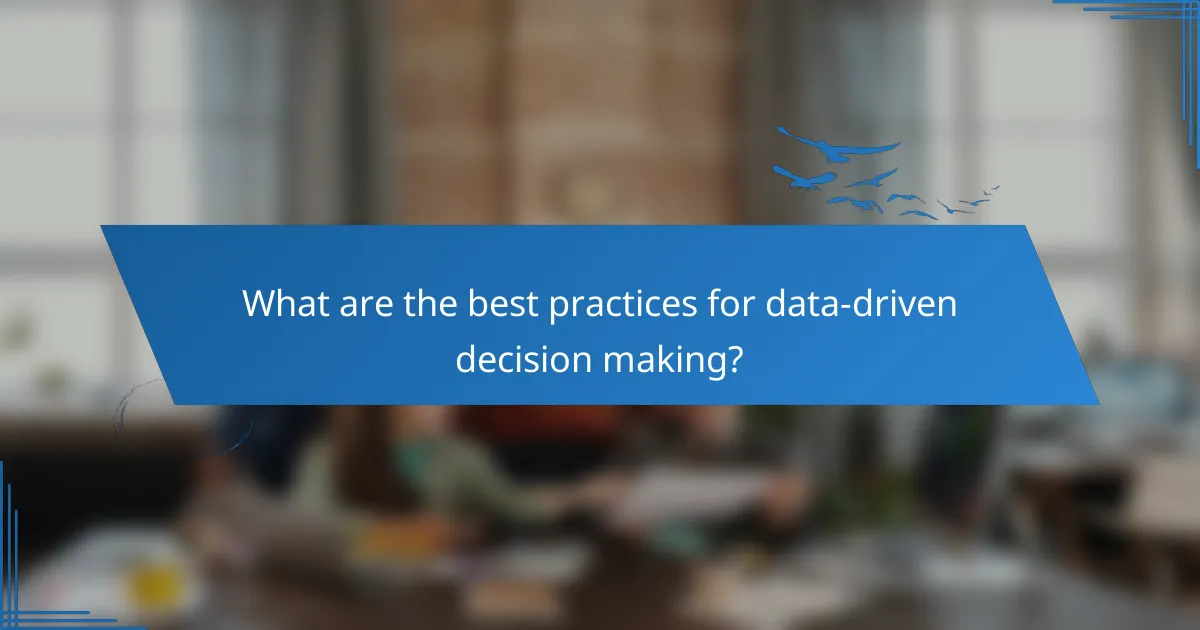 What are the best practices for data-driven decision making?